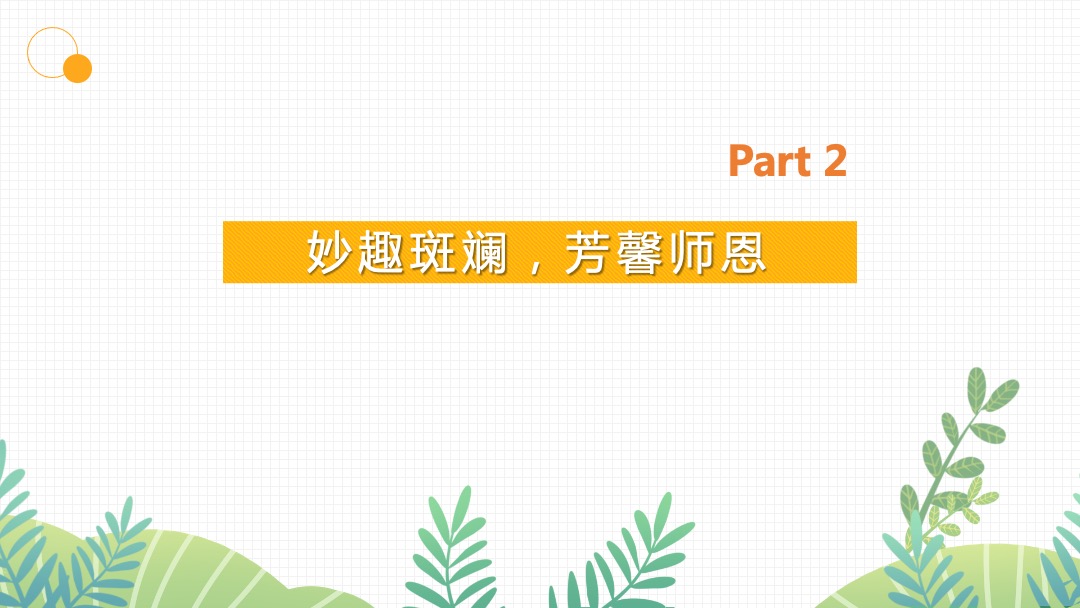 Part 2

妙趣斑斓，芳馨师恩